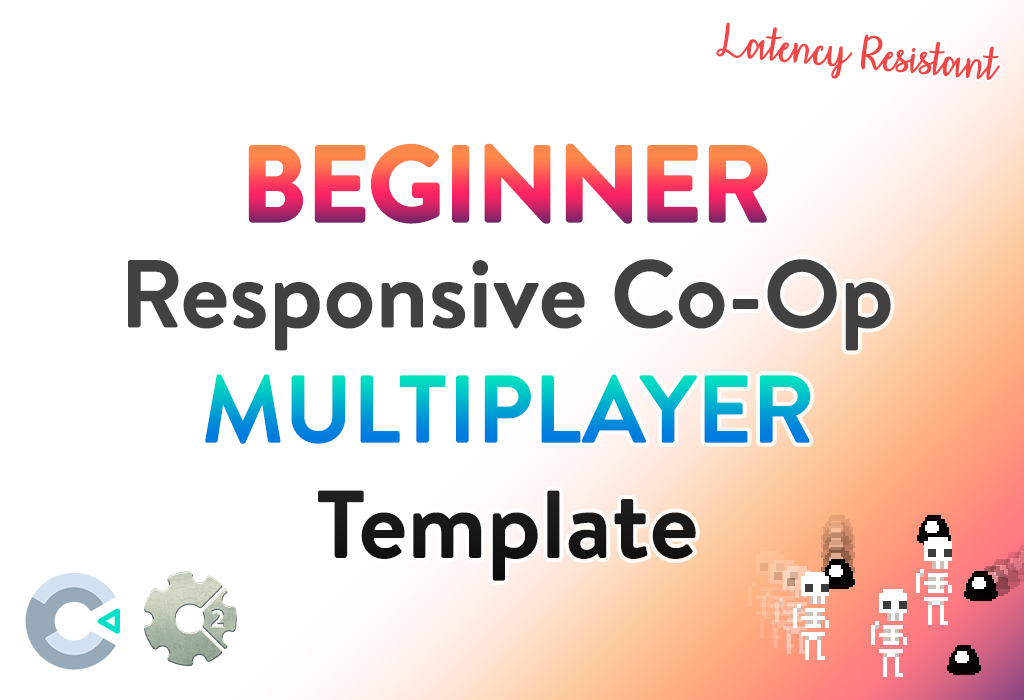 Latency Resistant

BEGINNER
Responsive Co-Op
MULTIPLAYER
Template

2